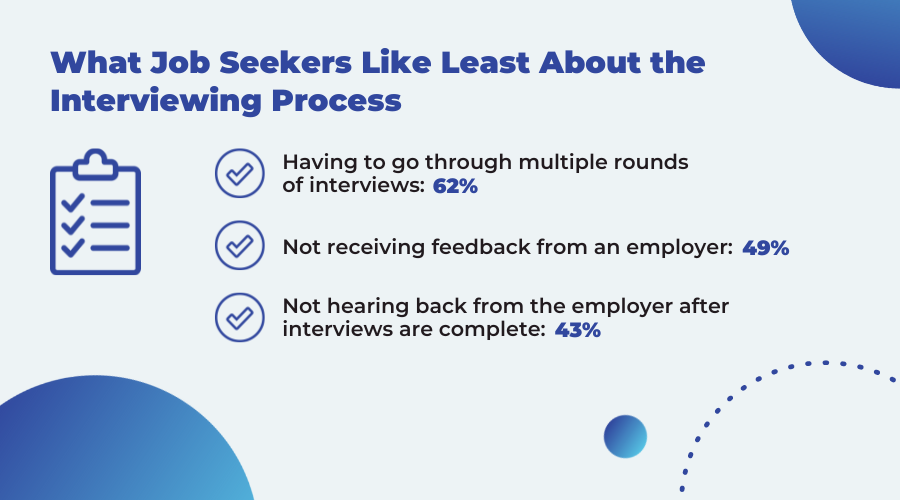 What Job Seekers Like Least About the Interviewing Process

Having to go through multiple rounds of interviews: 62%

Not receiving feedback from an employer: 49%

Not hearing back from the employer after interviews are complete: 43%